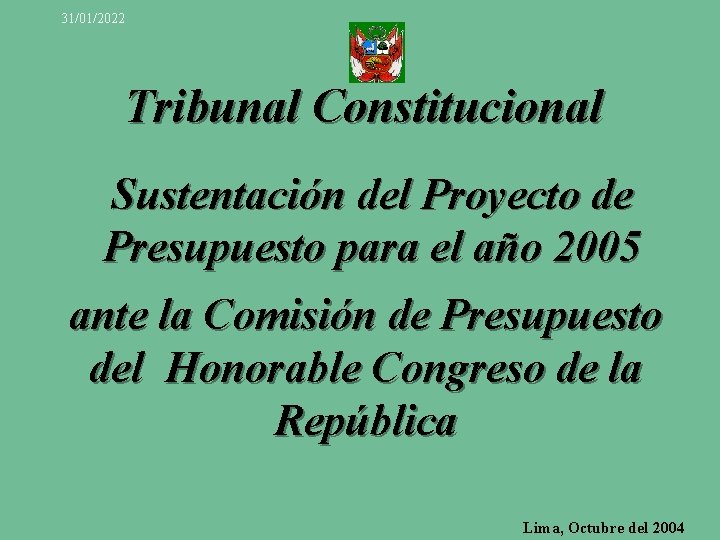 31/01/2022

Tribunal Constitucional

Sustentación del Proyecto de Presupuesto para el año 2005

ante la Comisión de Presupuesto del Honorable Congreso de la República

Lima, Octubre del 2004